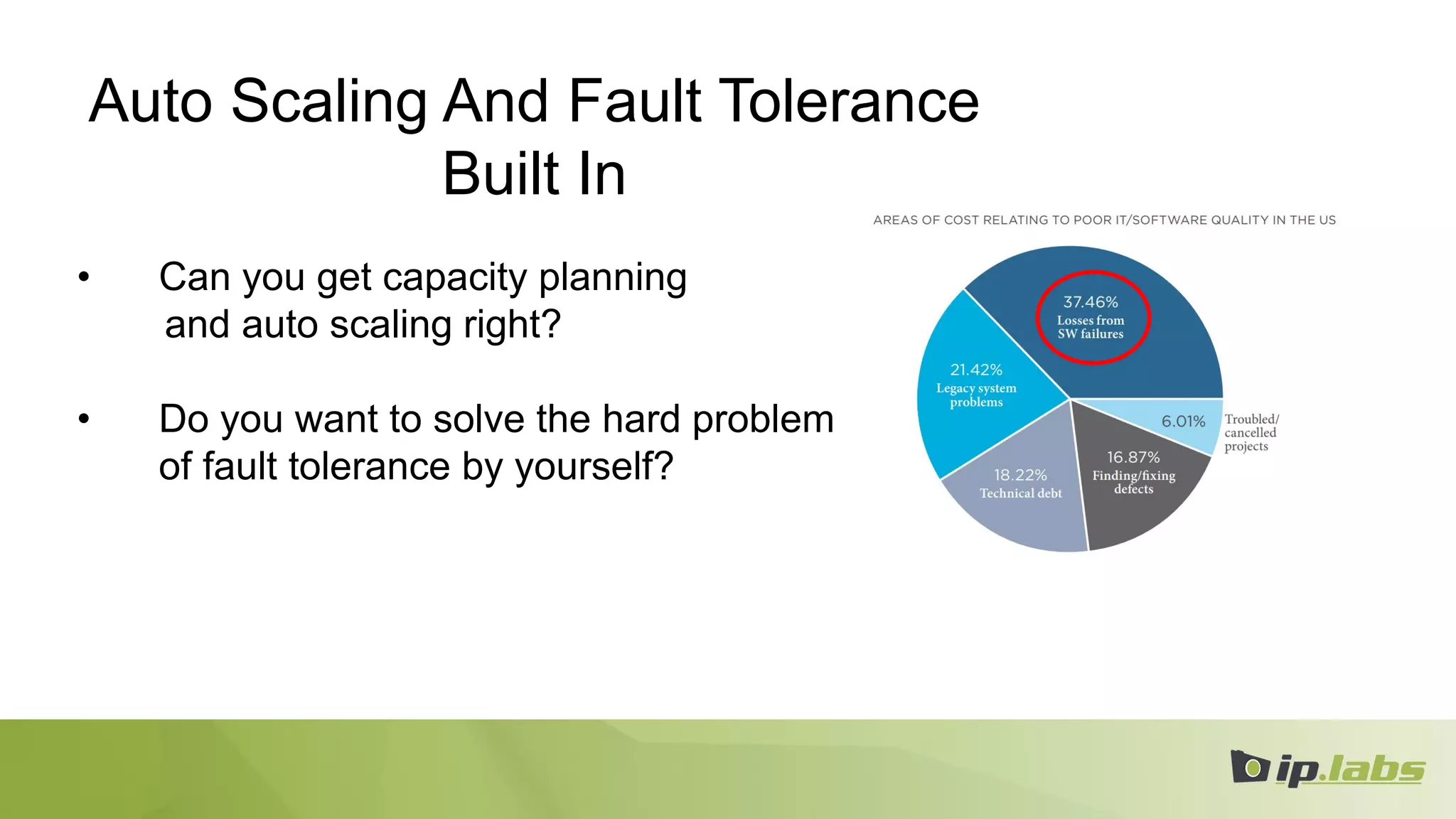 Auto Scaling And Fault Tolerance Built In

• Can you get capacity planning and auto scaling right?

• Do you want to solve the hard problem of fault tolerance by yourself?

AREAS OF COST RELATING TO POOR IT/SOFTWARE QUALITY IN THE US

37.46% Losses from SW failures

21.42% Legacy system problems

6.01% Troubled/ cancelled projects

16.87% Finding/fixing defects

18.22% Technical debt

ip.labs